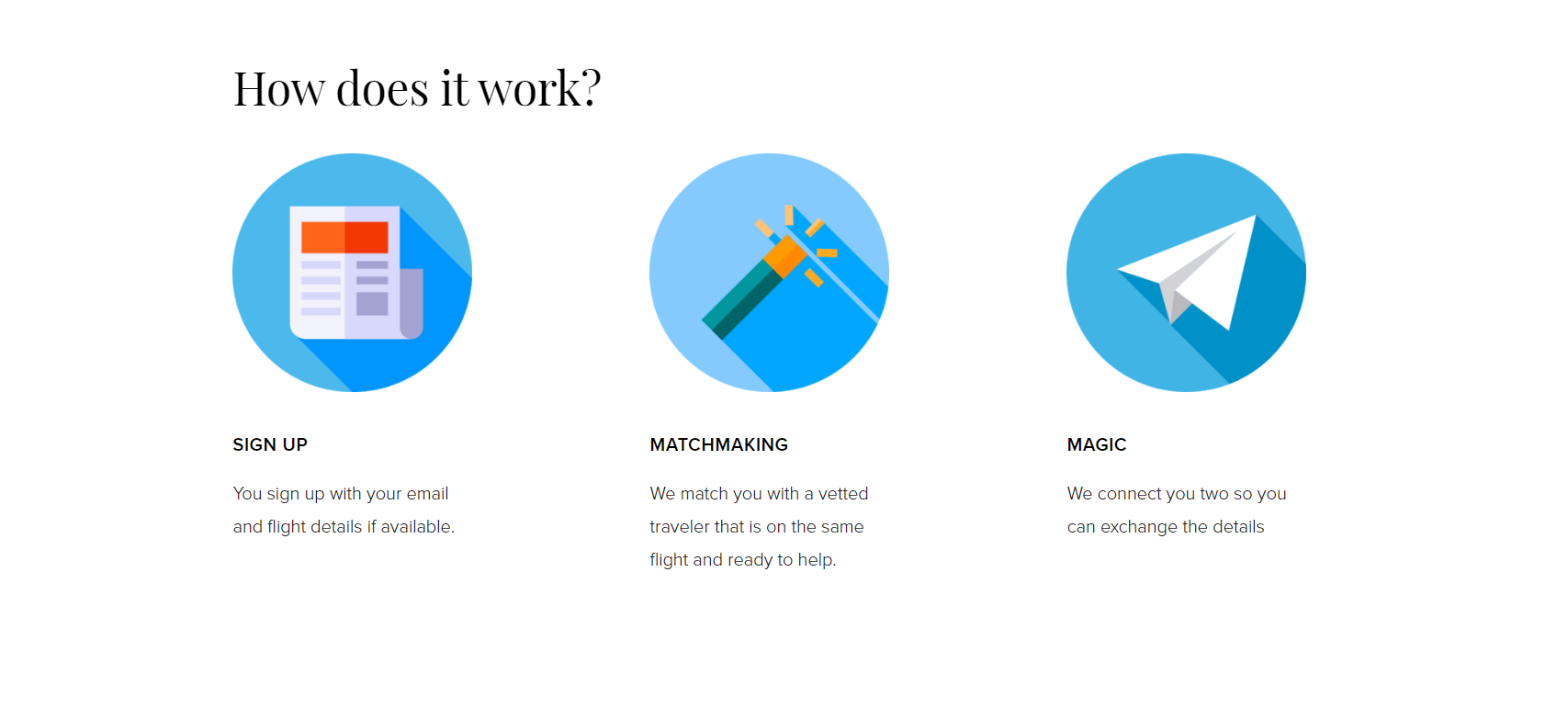 How does it work?

SIGN UP

You sign up with your email and flight details if available.

MATCHMAKING

We match you with a vetted traveler that is on the same flight and ready to help.

MAGIC

We connect you two so you can exchange the details